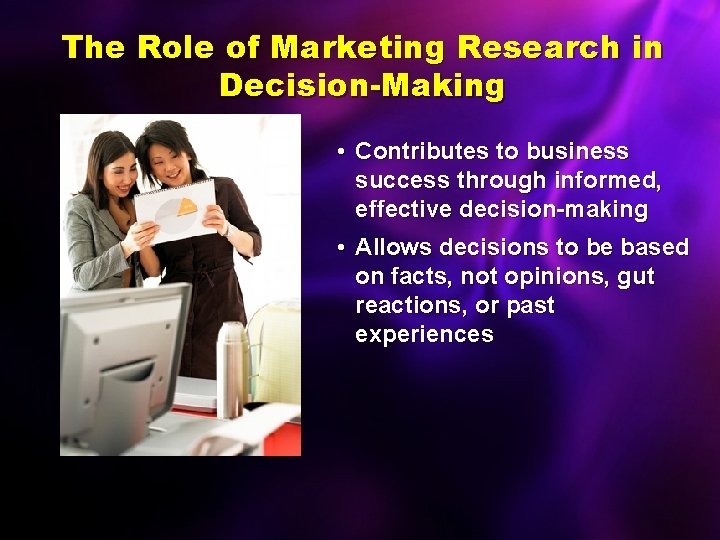 The Role of Marketing Research in Decision-Making

• Contributes to business success through informed, effective decision-making

• Allows decisions to be based on facts, not opinions, gut reactions, or past experiences